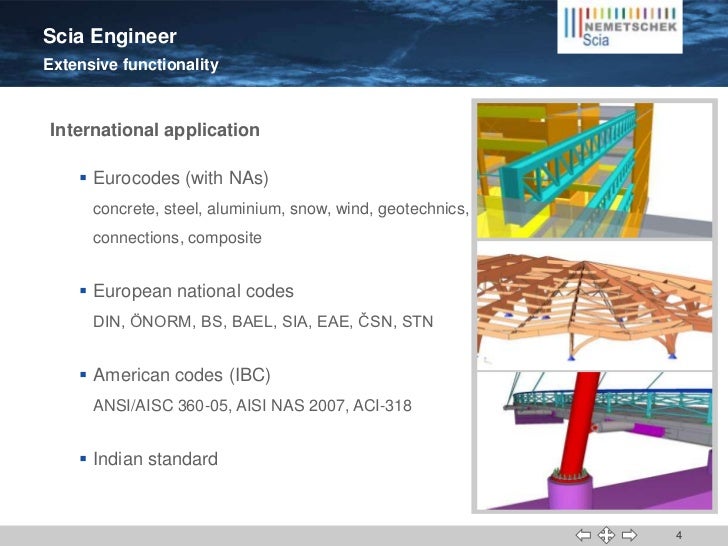 Scia Engineer
Extensive functionality

NEMETSCHEK
Scia

International application

▪ Eurocodes (with NAs)
concrete, steel, aluminium, snow, wind, geotechnics, connections, composite

▪ European national codes
DIN, ÖNORM, BS, BAEL, SIA, EAE, ČSN, STN

▪ American codes (IBC)
ANSI/AISC 360-05, AISI NAS 2007, ACI-318

▪ Indian standard

4